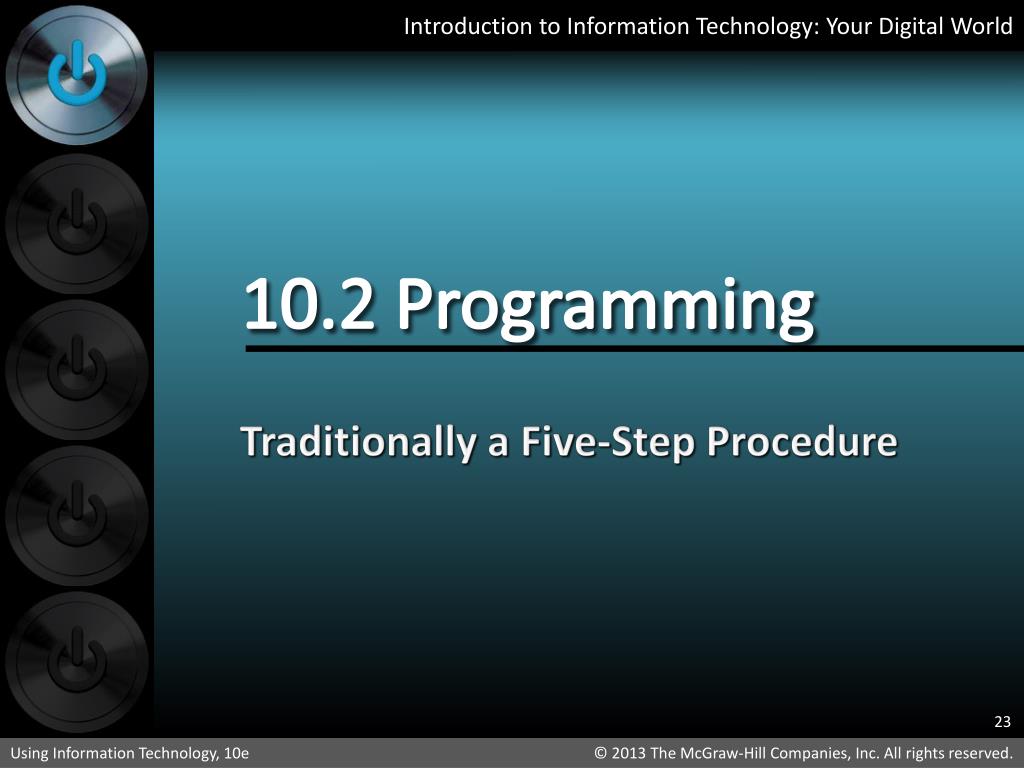 Introduction to Information Technology: Your Digital World

10.2 Programming

Traditionally a Five-Step Procedure

23

Using Information Technology, 10e

© 2013 The McGraw-Hill Companies, Inc. All rights reserved.